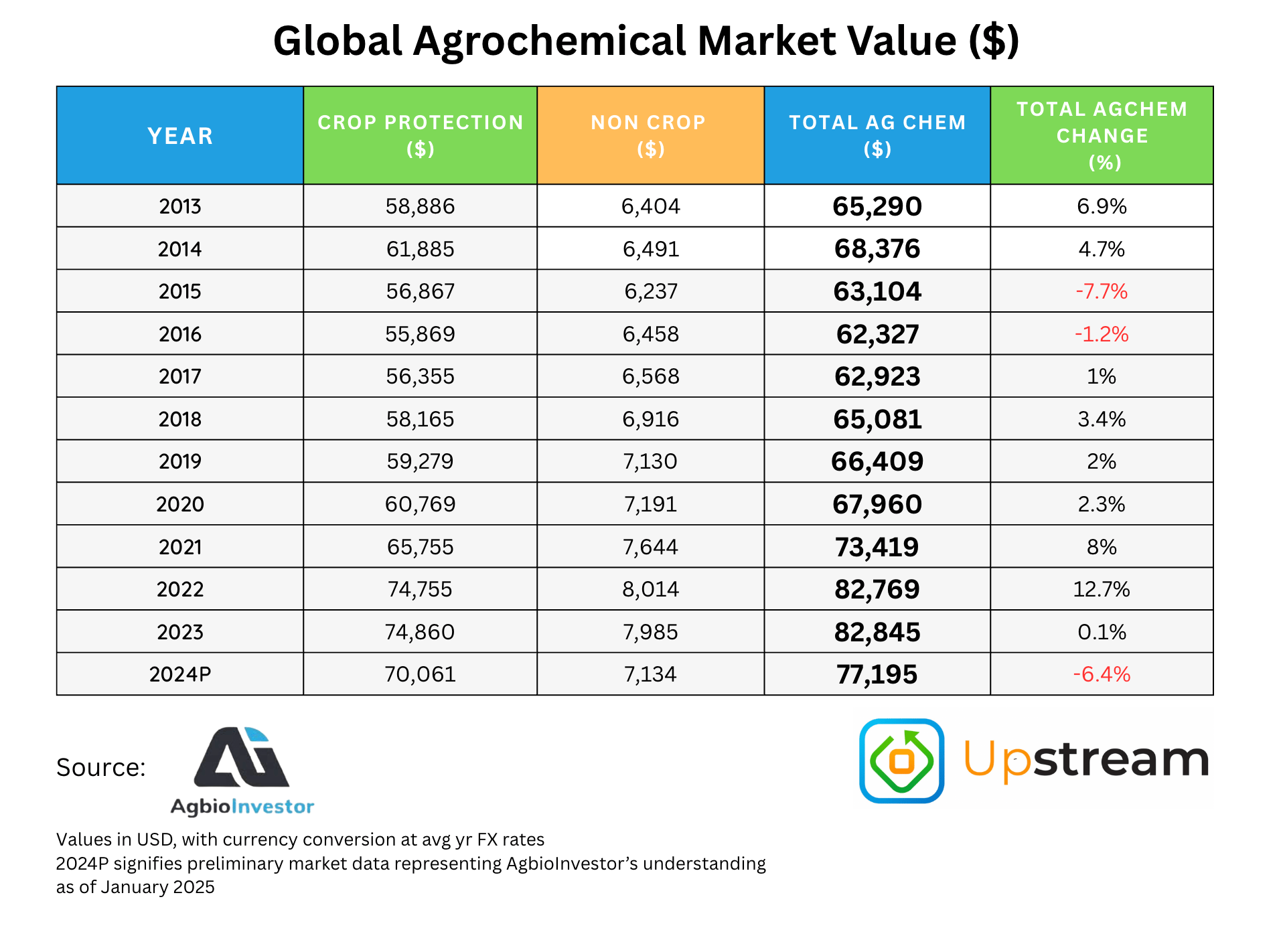 Global Agrochemical Market Value ($)

| YEAR | CROP PROTECTION ($) | NON CROP ($) | TOTAL AG CHEM ($) | TOTAL AGCHEM CHANGE (%) |
|---|---|---|---|---|
| 2013 | 58,886 | 6,404 | 65,290 | 6.9% |
| 2014 | 61,885 | 6,491 | 68,376 | 4.7% |
| 2015 | 56,867 | 6,237 | 63,104 | -7.7% |
| 2016 | 55,869 | 6,458 | 62,327 | -1.2% |
| 2017 | 56,355 | 6,568 | 62,923 | 1% |
| 2018 | 58,165 | 6,916 | 65,081 | 3.4% |
| 2019 | 59,279 | 7,130 | 66,409 | 2% |
| 2020 | 60,769 | 7,191 | 67,960 | 2.3% |
| 2021 | 65,755 | 7,644 | 73,419 | 8% |
| 2022 | 74,755 | 8,014 | 82,769 | 12.7% |
| 2023 | 74,860 | 7,985 | 82,845 | 0.1% |
| 2024P | 70,061 | 7,134 | 77,195 | -6.4% |

Source: AgbioInvestor

Upstream

Values in USD, with currency conversion at avg yr FX rates
2024P signifies preliminary market data representing AgbioInvestor's understanding as of January 2025